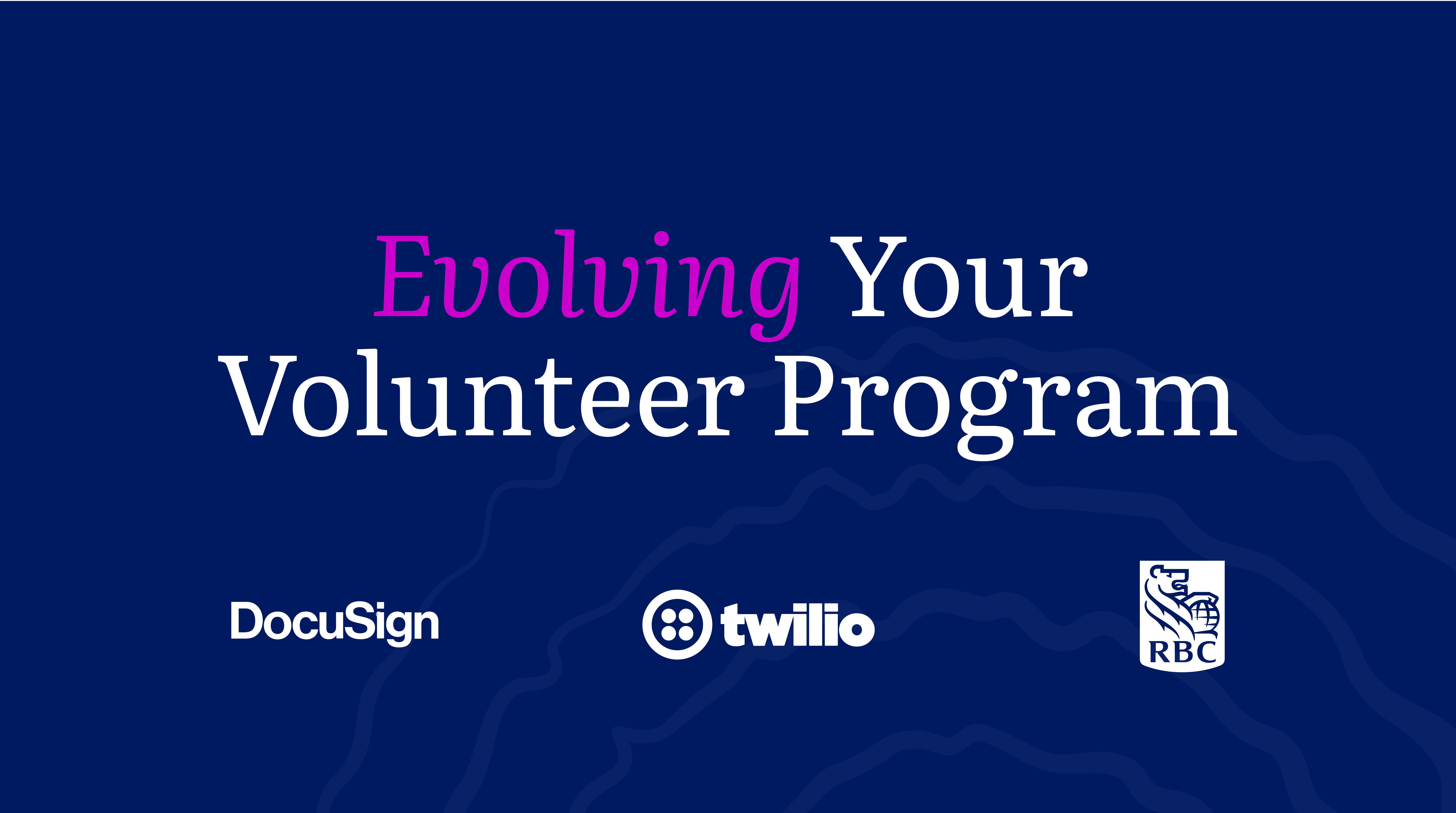 Evolving Your Volunteer Program

DocuSign

twilio

RBC